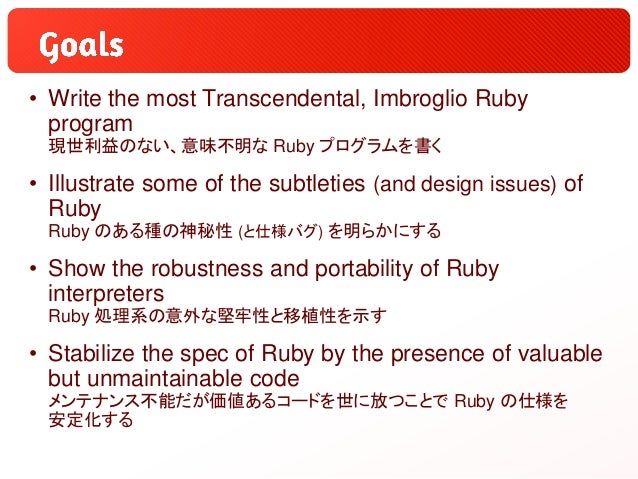 Goals

• Write the most Transcendental, Imbroglio Ruby program
現世利益のない、意味不明な Ruby プログラムを書く

• Illustrate some of the subtleties (and design issues) of Ruby
Ruby のある種の神秘性 (と仕様バグ) を明らかにする

• Show the robustness and portability of Ruby interpreters
Ruby 処理系の意外な堅牢性と移植性を示す

• Stabilize the spec of Ruby by the presence of valuable but unmaintainable code
メンテナンス不能だが価値あるコードを世に放つことで Ruby の仕様を安定化する